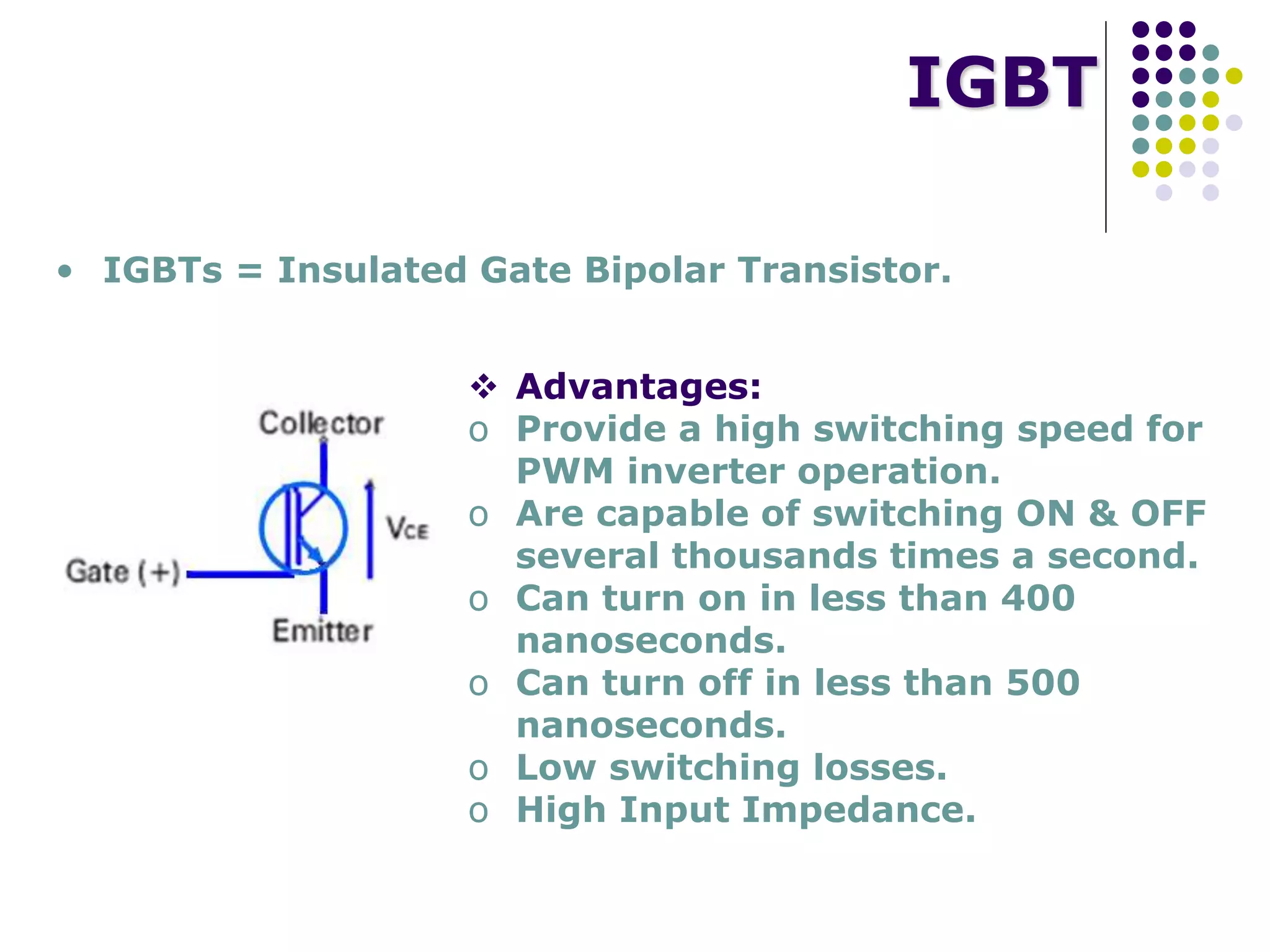 IGBT

• IGBTs = Insulated Gate Bipolar Transistor.

Collector

$V_{CE}$

Gate (+)

Emitter

❖ Advantages:
o Provide a high switching speed for PWM inverter operation.
o Are capable of switching ON & OFF several thousands times a second.
o Can turn on in less than 400 nanoseconds.
o Can turn off in less than 500 nanoseconds.
o Low switching losses.
o High Input Impedance.